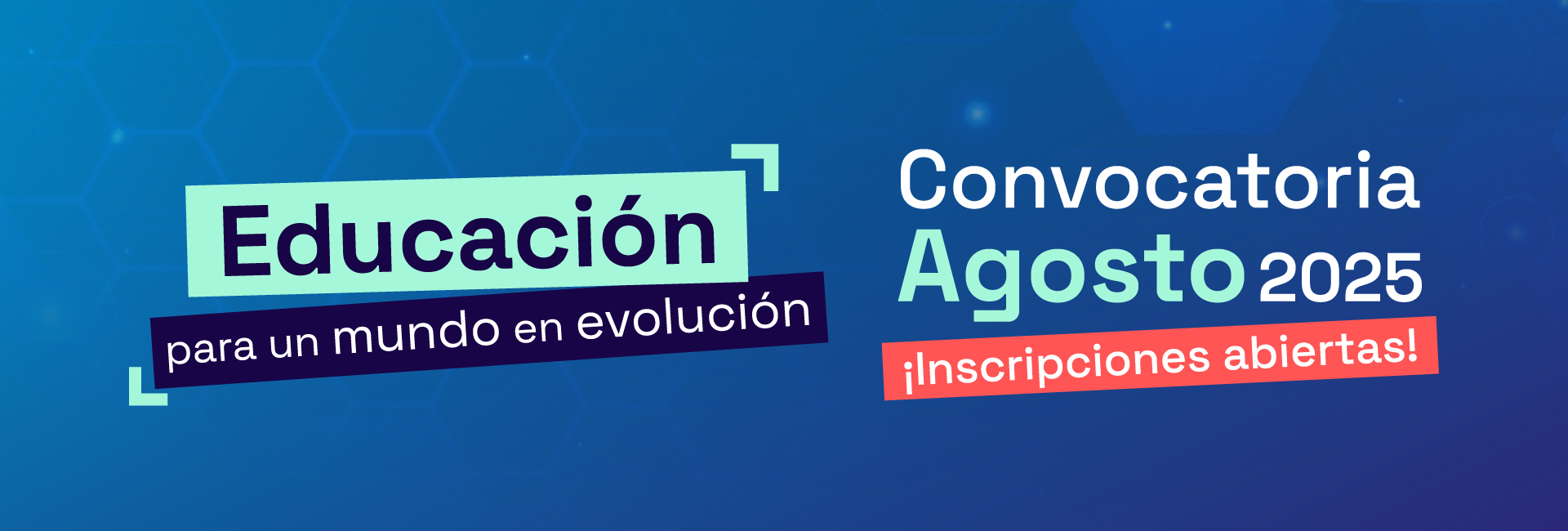 Educación
para un mundo en evolución

Convocatoria
Agosto 2025
¡Inscripciones abiertas!